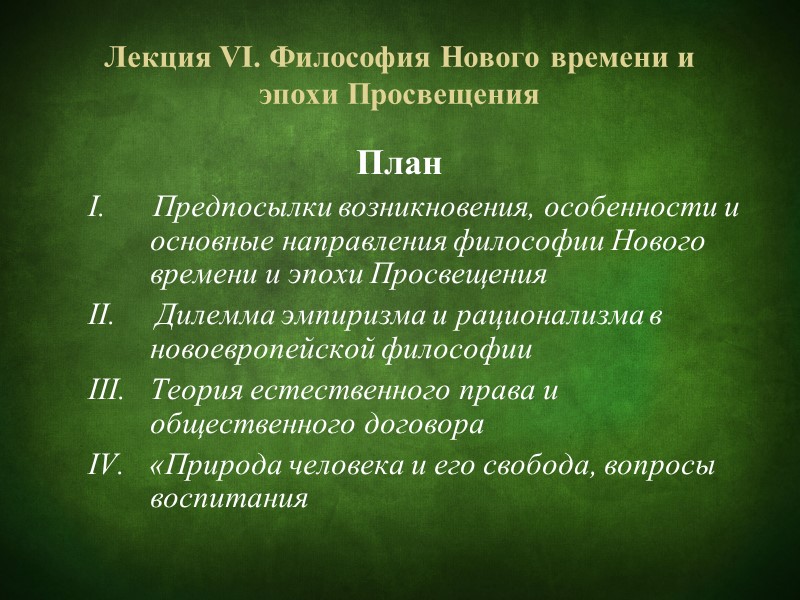 Лекция VI. Философия Нового времени и эпохи Просвещения

План

I. Предпосылки возникновения, особенности и основные направления философии Нового времени и эпохи Просвещения

II. Дилемма эмпиризма и рационализма в новоевропейской философии

III. Теория естественного права и общественного договора

IV. «Природа человека и его свобода, вопросы воспитания